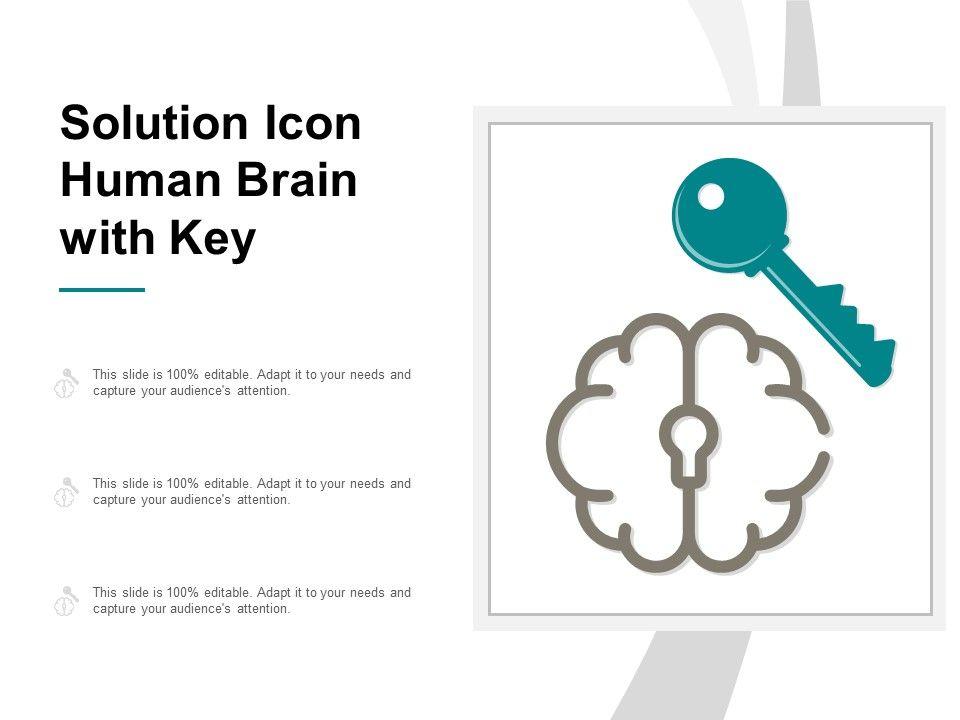 Solution Icon Human Brain with Key

This slide is 100% editable. Adapt it to your needs and capture your audience's attention.

This slide is 100% editable. Adapt it to your needs and capture your audience's attention.

This slide is 100% editable. Adapt it to your needs and capture your audience's attention.